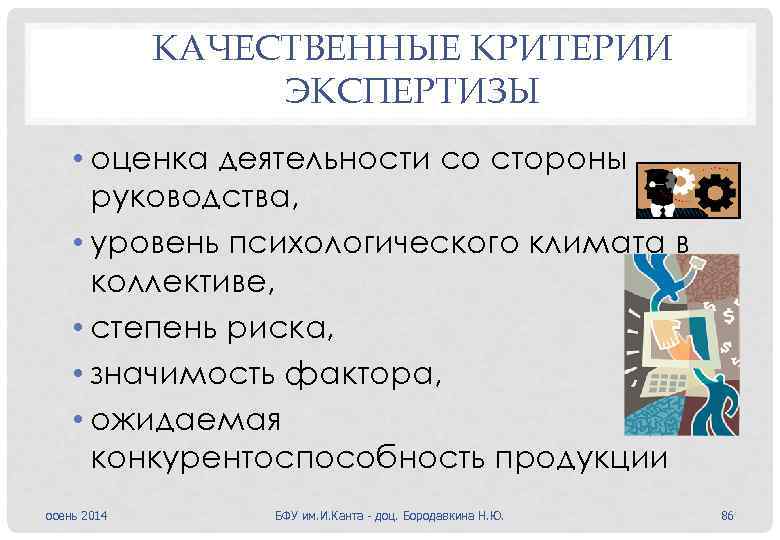 КАЧЕСТВЕННЫЕ КРИТЕРИИ ЭКСПЕРТИЗЫ

• оценка деятельности со стороны руководства,
• уровень психологического климата в коллективе,
• степень риска,
• значимость фактора,
• ожидаемая конкурентоспособность продукции

осень 2014 БФУ им.И.Канта - доц. Бородавкина Н.Ю. 86